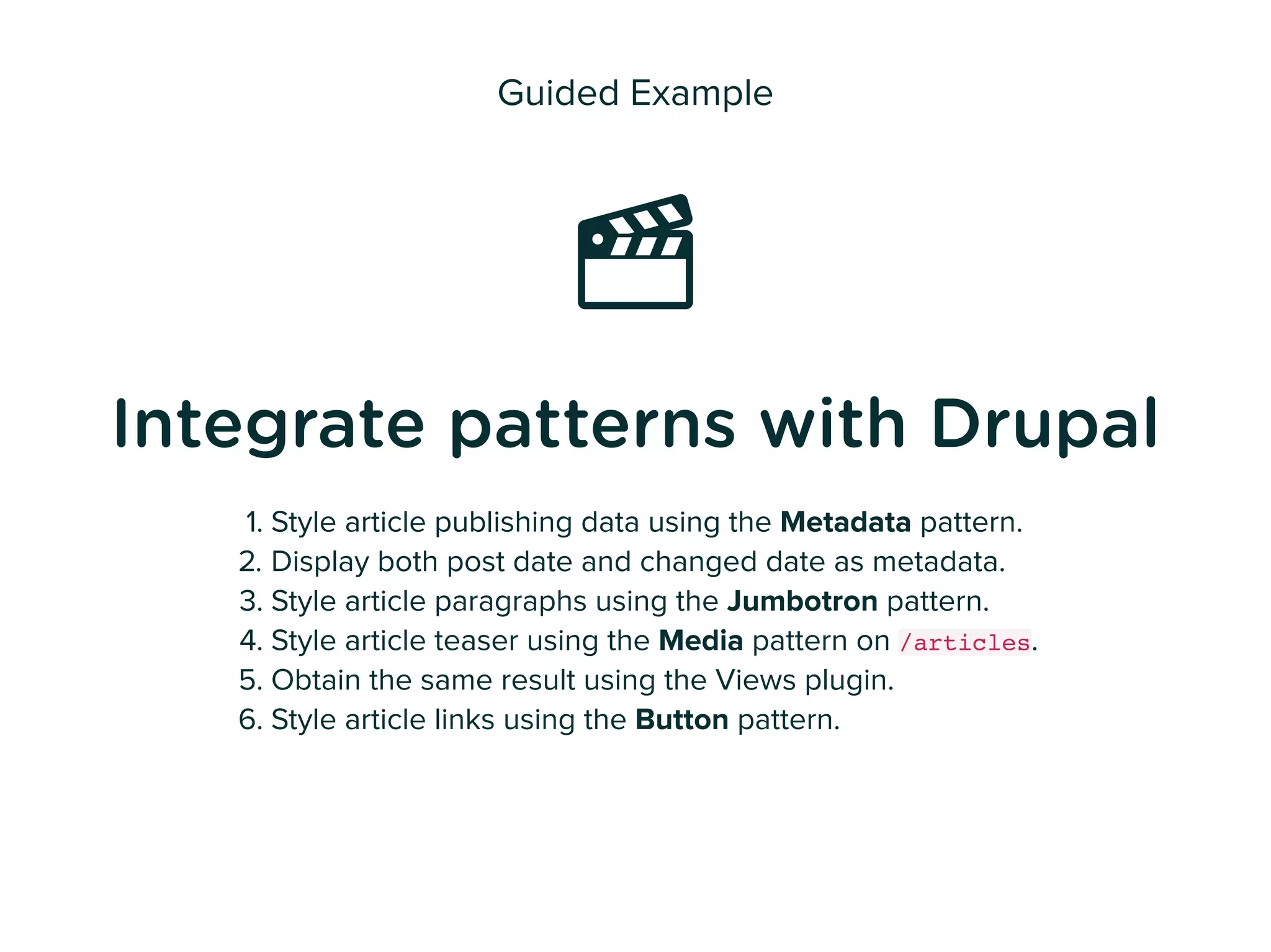 Guided Example

Integrate patterns with Drupal

1. Style article publishing data using the Metadata pattern.
2. Display both post date and changed date as metadata.
3. Style article paragraphs using the Jumbotron pattern.
4. Style article teaser using the Media pattern on /articles.
5. Obtain the same result using the Views plugin.
6. Style article links using the Button pattern.